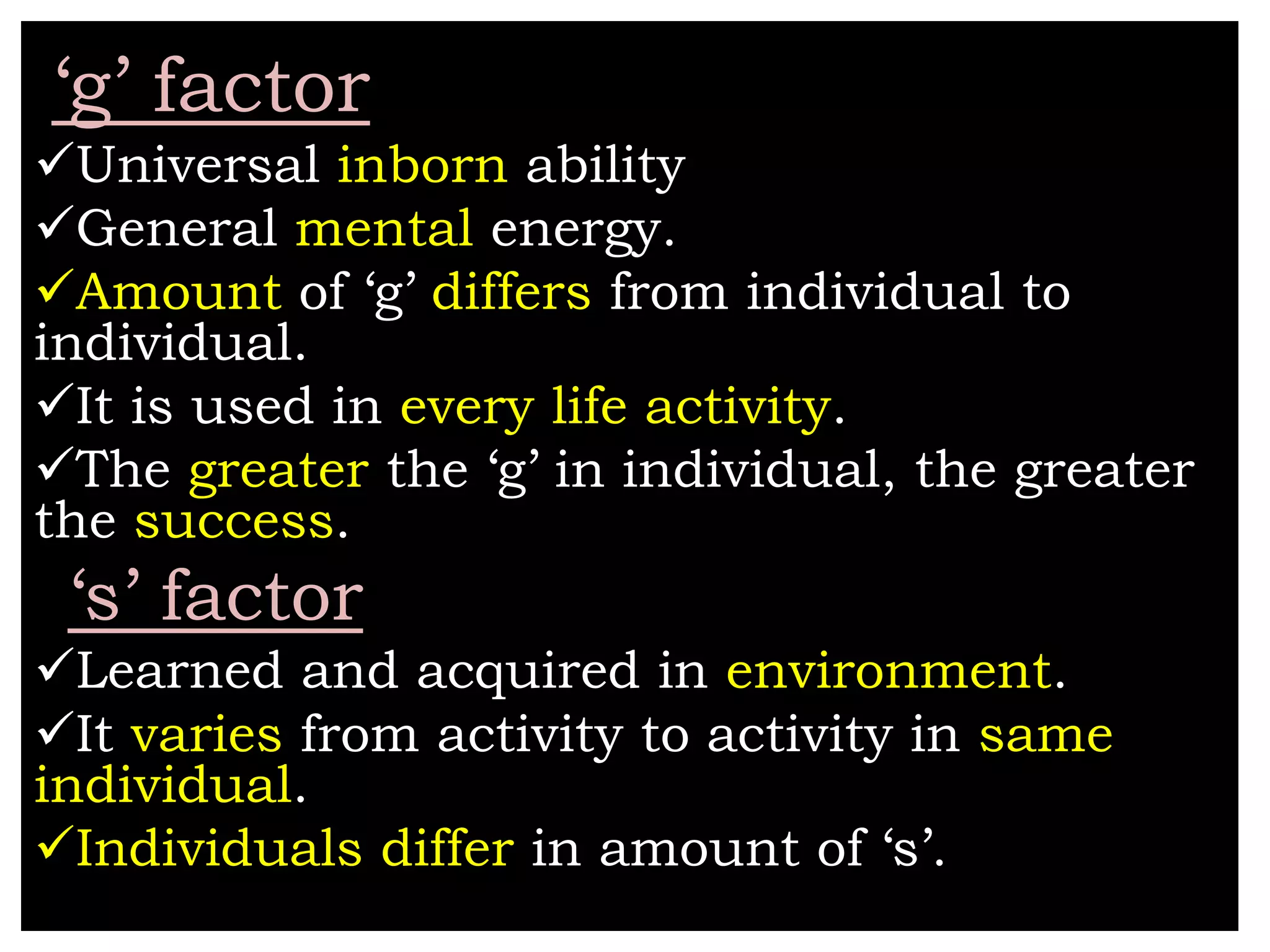 ‘g’ factor

✓Universal inborn ability

✓General mental energy.

✓Amount of ‘g’ differs from individual to individual.

✓It is used in every life activity.

✓The greater the ‘g’ in individual, the greater the success.

‘s’ factor

✓Learned and acquired in environment.

✓It varies from activity to activity in same individual.

✓Individuals differ in amount of ‘s’.